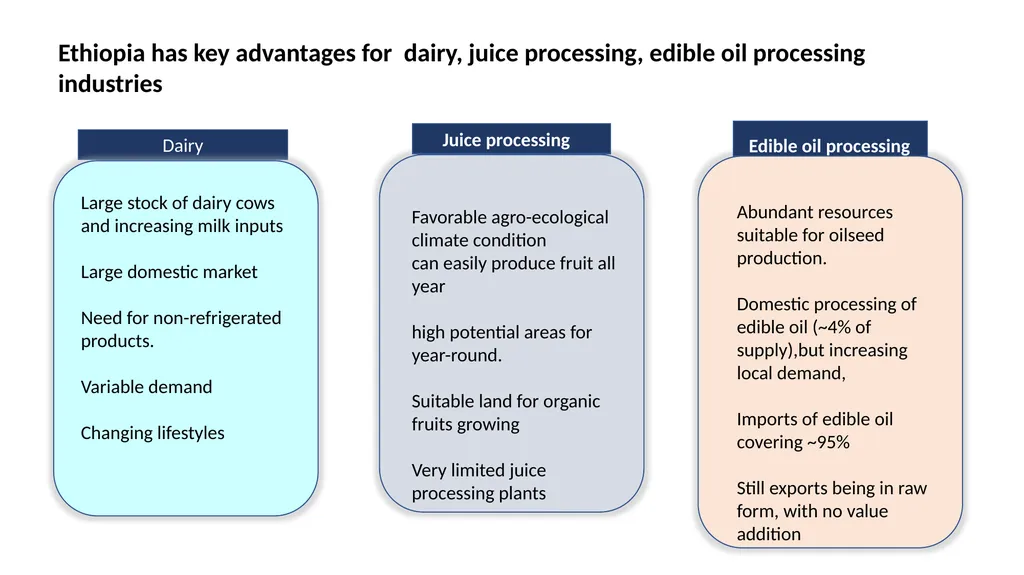 Ethiopia has key advantages for dairy, juice processing, edible oil processing industries

Dairy

Large stock of dairy cows and increasing milk inputs

Large domestic market

Need for non-refrigerated products.

Variable demand

Changing lifestyles

Juice processing

Favorable agro-ecological climate condition
can easily produce fruit all year

high potential areas for year-round.

Suitable land for organic fruits growing

Very limited juice processing plants

Edible oil processing

Abundant resources suitable for oilseed production.

Domestic processing of edible oil (~4% of supply),but increasing local demand,

Imports of edible oil covering ~95%

Still exports being in raw form, with no value addition